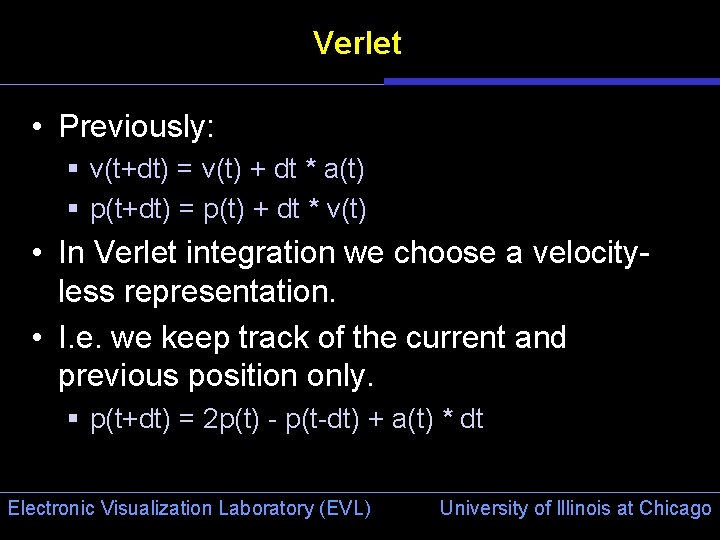 Verlet

• Previously:
 ▪ v(t+dt) = v(t) + dt * a(t)
 ▪ p(t+dt) = p(t) + dt * v(t)
• In Verlet integration we choose a velocity-less representation.
• I.e. we keep track of the current and previous position only.
 ▪ p(t+dt) = 2p(t) - p(t-dt) + a(t) * dt

Electronic Visualization Laboratory (EVL)

University of Illinois at Chicago